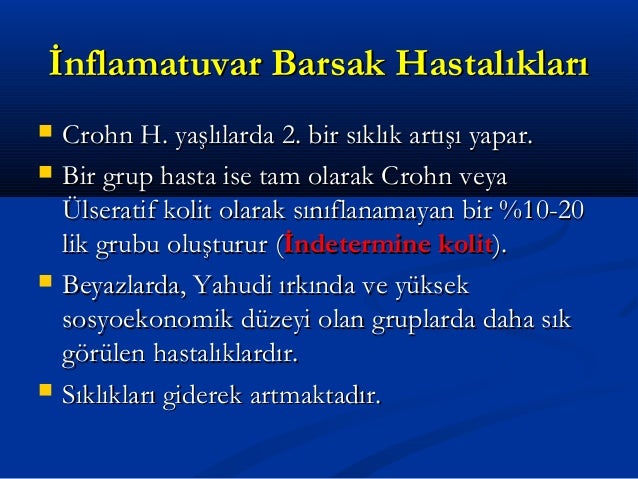 İnflamatuvar Barsak Hastalıkları

- Crohn H. yaşlılarda 2. bir sıklık artışı yapar.
- Bir grup hasta ise tam olarak Crohn veya Ülseratif kolit olarak sınıflanamayan bir %10-20 lik grubu oluşturur (İndetermine kolit).
- Beyazlarda, Yahudi ırkında ve yüksek sosyoekonomik düzeyi olan gruplarda daha sık görülen hastalıklardır.
- Sıklıkları giderek artmaktadır.